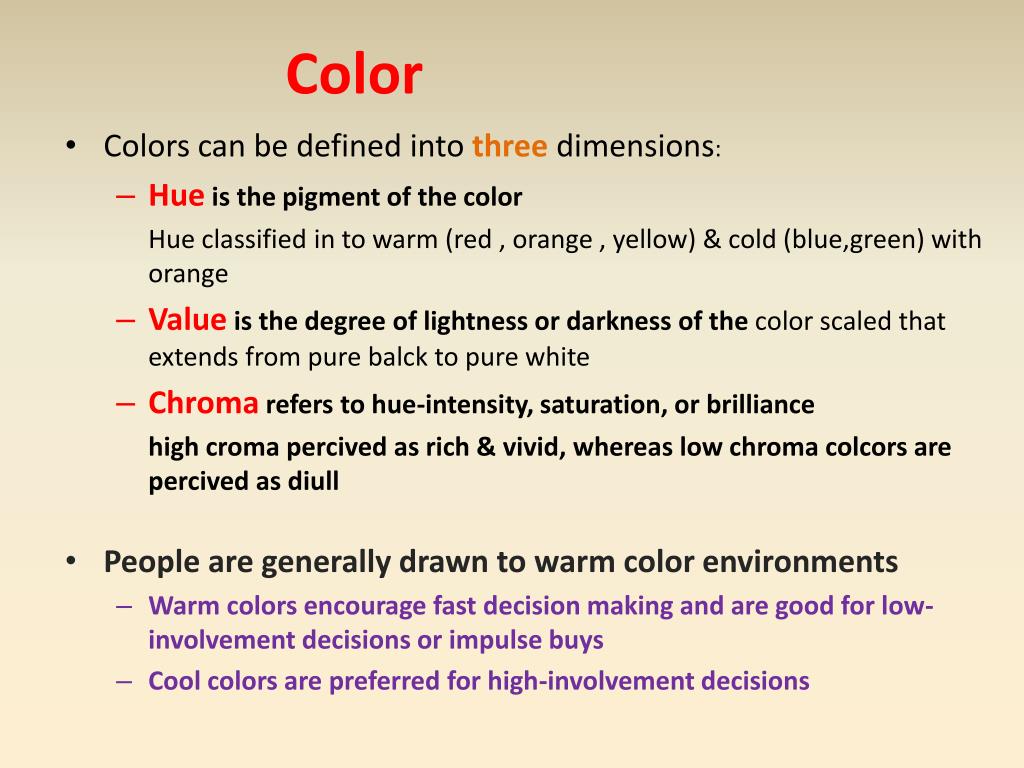 Color

• Colors can be defined into three dimensions:

– Hue is the pigment of the color

Hue classified in to warm (red , orange , yellow) & cold (blue,green) with orange

– Value is the degree of lightness or darkness of the color scaled that extends from pure balck to pure white

– Chroma refers to hue-intensity, saturation, or brilliance

high croma percived as rich & vivid, whereas low chroma colcors are percived as diull

• People are generally drawn to warm color environments

– Warm colors encourage fast decision making and are good for low-involvement decisions or impulse buys

– Cool colors are preferred for high-involvement decisions